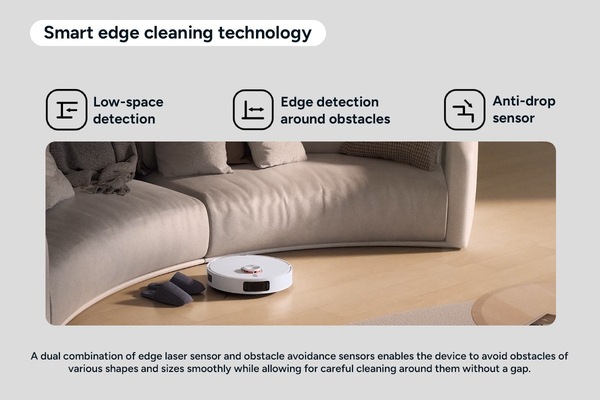 Smart edge cleaning technology

Low-space detection

Edge detection around obstacles

Anti-drop sensor

A dual combination of edge laser sensor and obstacle avoidance sensors enables the device to avoid obstacles of various shapes and sizes smoothly while allowing for careful cleaning around them without a gap.